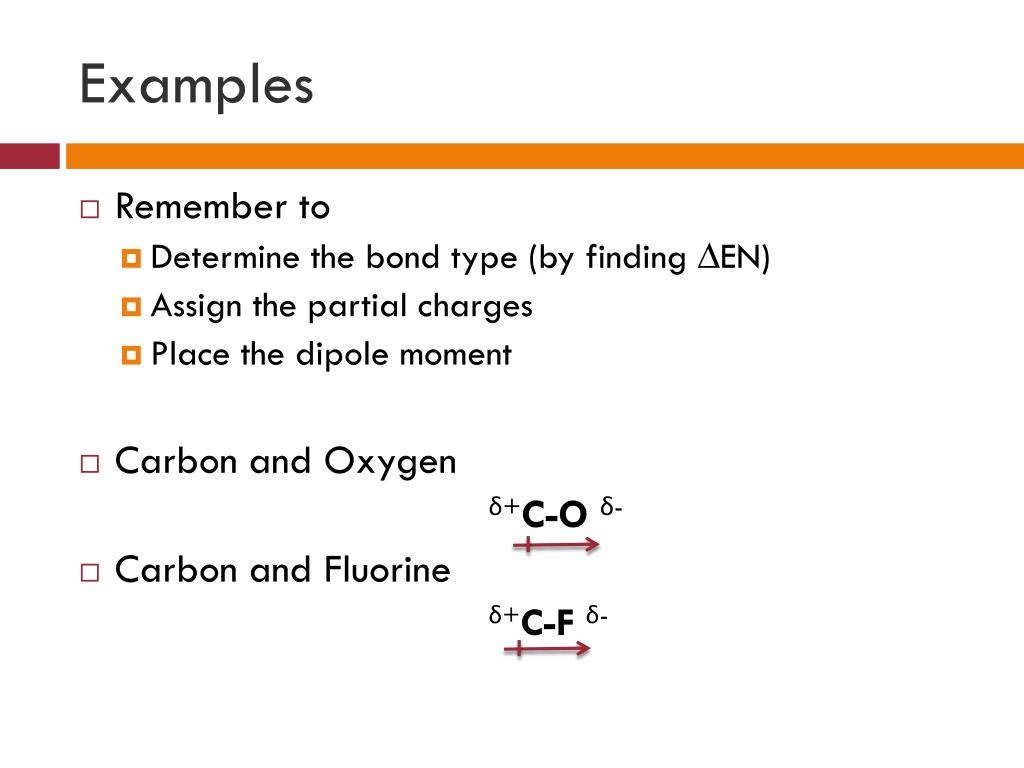 Examples

Remember to

Determine the bond type (by finding $\Delta$EN)

Assign the partial charges

Place the dipole moment

Carbon and Oxygen

$^{\delta+}$C-O $^{\delta-}$

Carbon and Fluorine

$^{\delta+}$C-F $^{\delta-}$